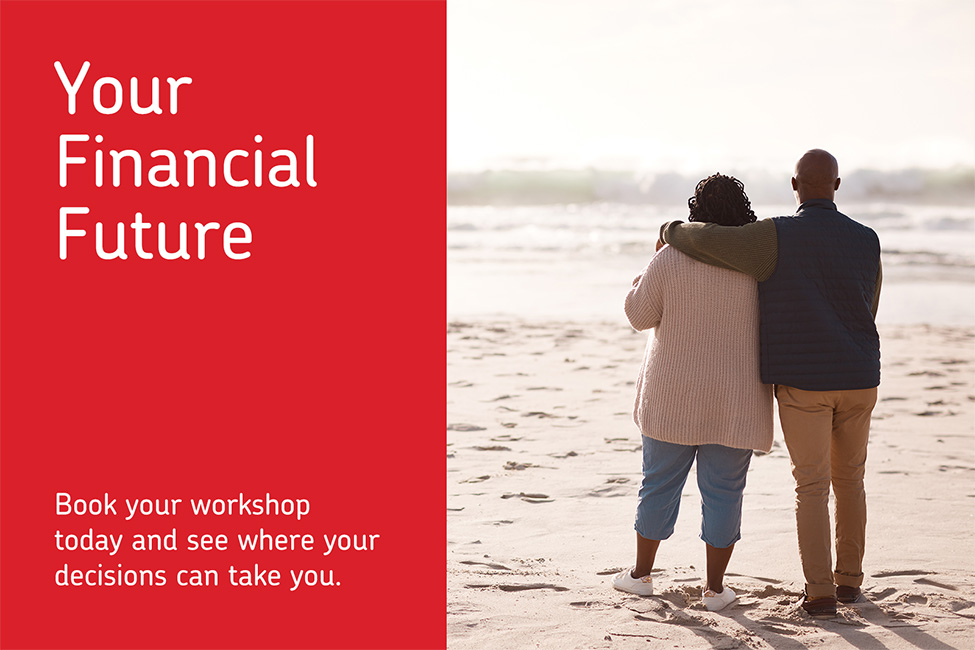 Your Financial Future

Book your workshop today and see where your decisions can take you.